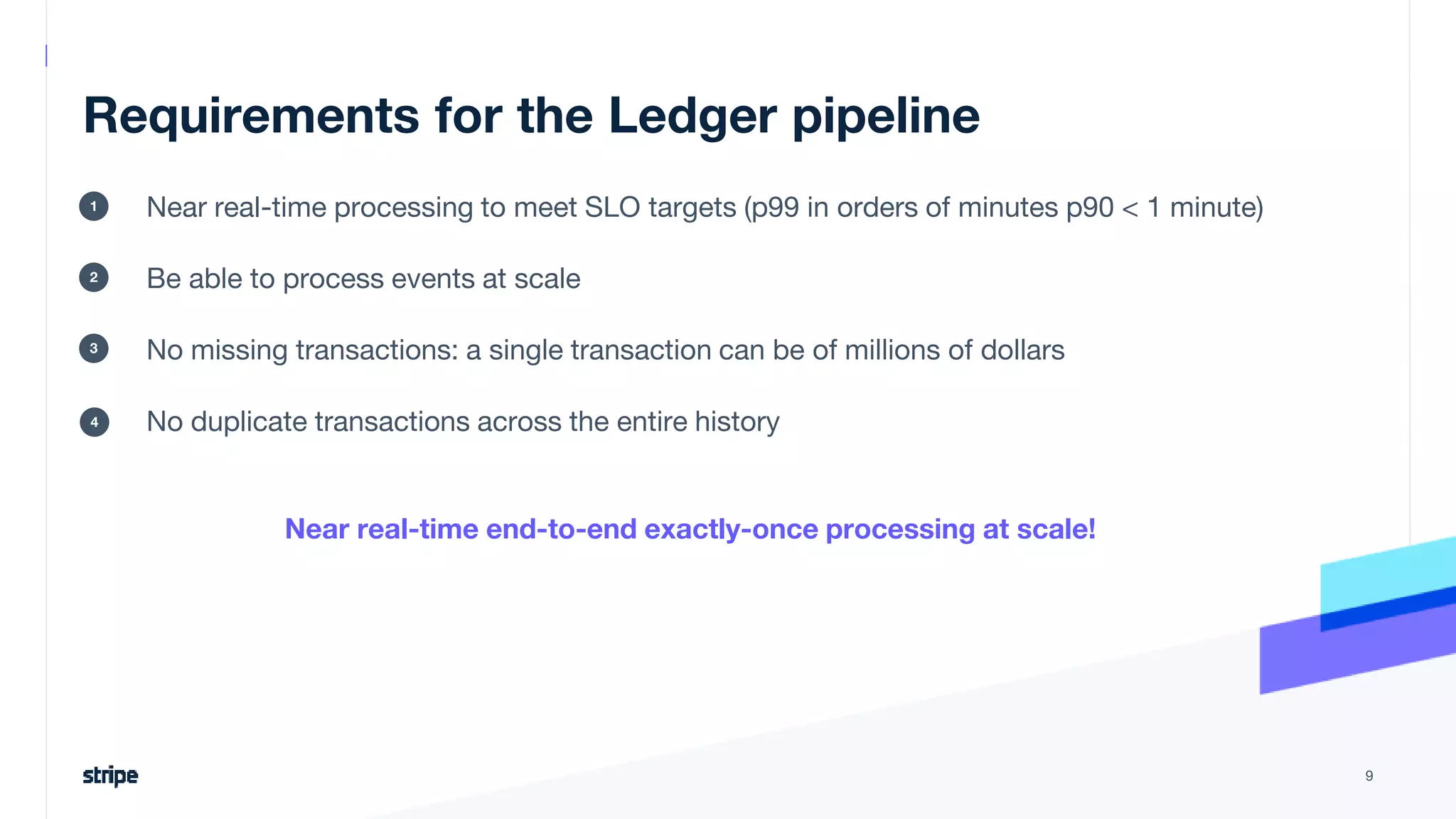 Requirements for the Ledger pipeline

1 Near real-time processing to meet SLO targets (p99 in orders of minutes p90 < 1 minute)

2 Be able to process events at scale

3 No missing transactions: a single transaction can be of millions of dollars

4 No duplicate transactions across the entire history

Near real-time end-to-end exactly-once processing at scale!

stripe

9